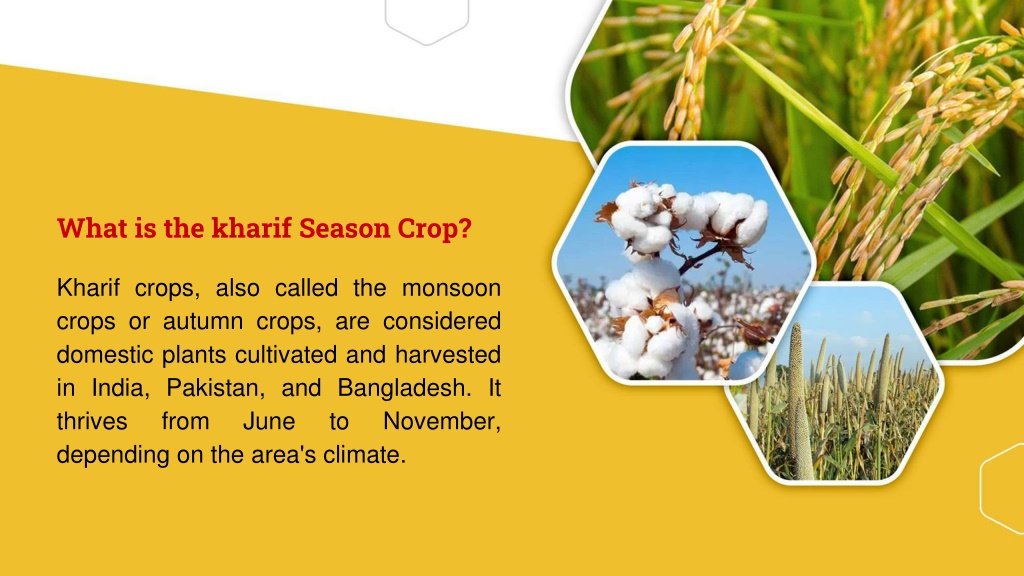 What is the kharif Season Crop?

Kharif crops, also called the monsoon crops or autumn crops, are considered domestic plants cultivated and harvested in India, Pakistan, and Bangladesh. It thrives from June to November, depending on the area's climate.